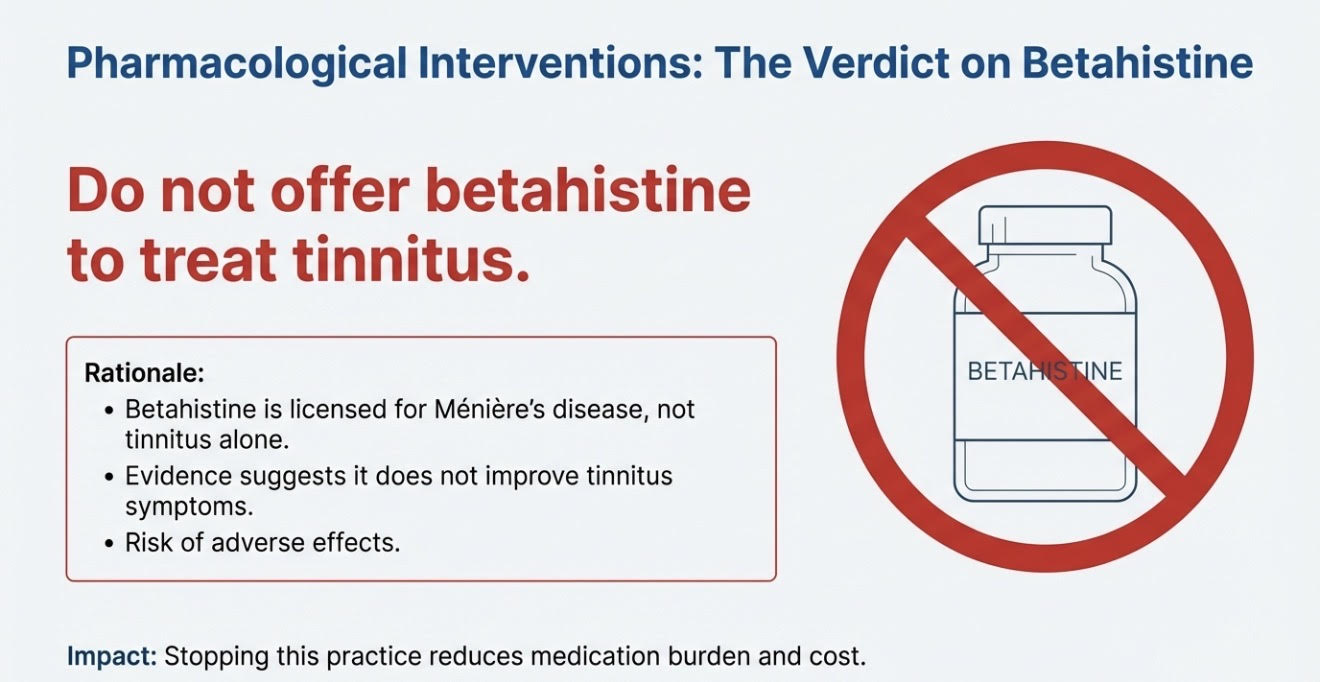 Pharmacological Interventions: The Verdict on Betahistine

Do not offer betahistine to treat tinnitus.

Rationale:
• Betahistine is licensed for Ménière's disease, not tinnitus alone.
• Evidence suggests it does not improve tinnitus symptoms.
• Risk of adverse effects.

BETAHISTINE

Impact: Stopping this practice reduces medication burden and cost.